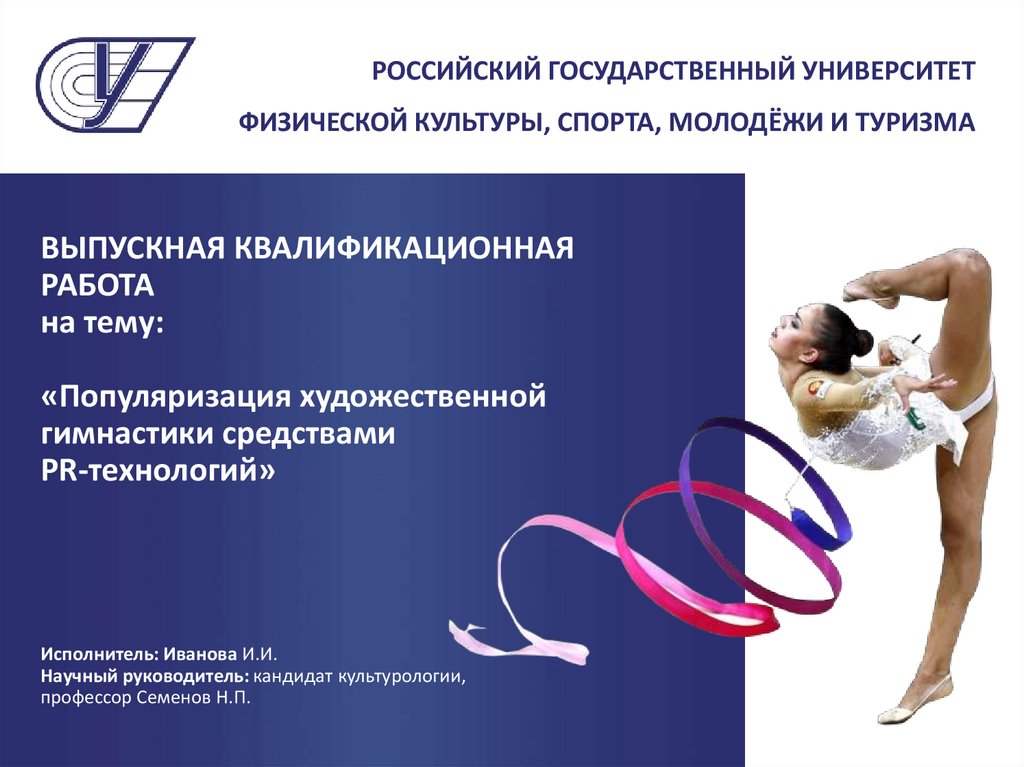 РОССИЙСКИЙ ГОСУДАРСТВЕННЫЙ УНИВЕРСИТЕТ

ФИЗИЧЕСКОЙ КУЛЬТУРЫ, СПОРТА, МОЛОДЁЖИ И ТУРИЗМА

ВЫПУСКНАЯ КВАЛИФИКАЦИОННАЯ РАБОТА
на тему:

«Популяризация художественной гимнастики средствами PR-технологий»

Исполнитель: Иванова И.И.
Научный руководитель: кандидат культурологии, профессор Семенов Н.П.